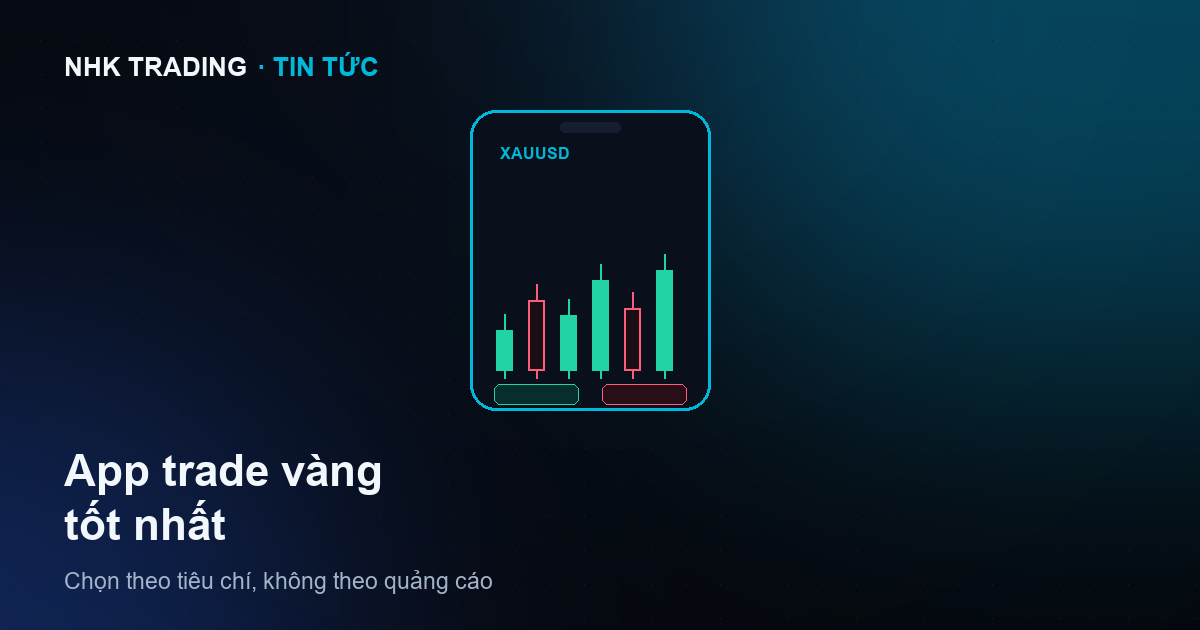 NHK TRADING · TIN TỨC

XAUUSD

App trade vàng tốt nhất

Chọn theo tiêu chí, không theo quảng cáo